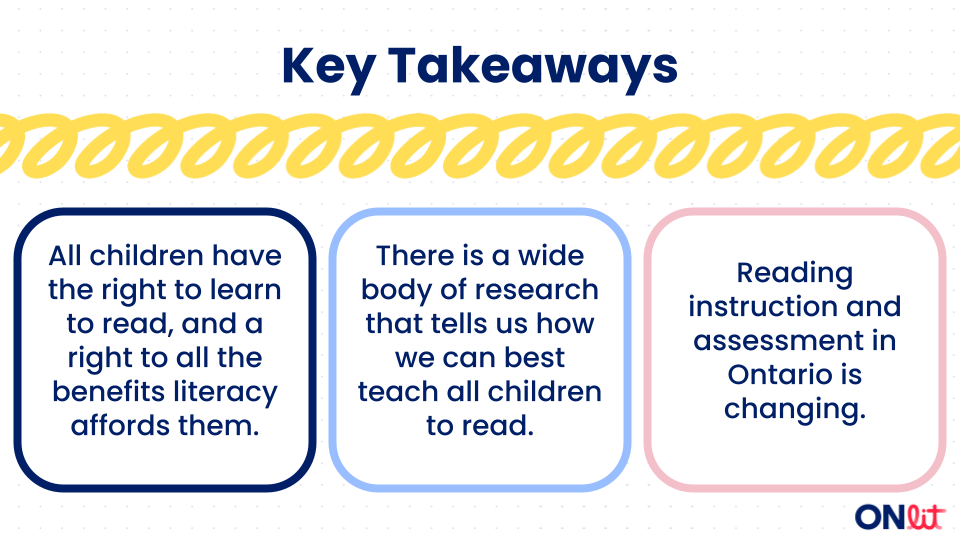 Key Takeaways

All children have the right to learn to read, and a right to all the benefits literacy affords them.

There is a wide body of research that tells us how we can best teach all children to read.

Reading instruction and assessment in Ontario is changing.

ONlit